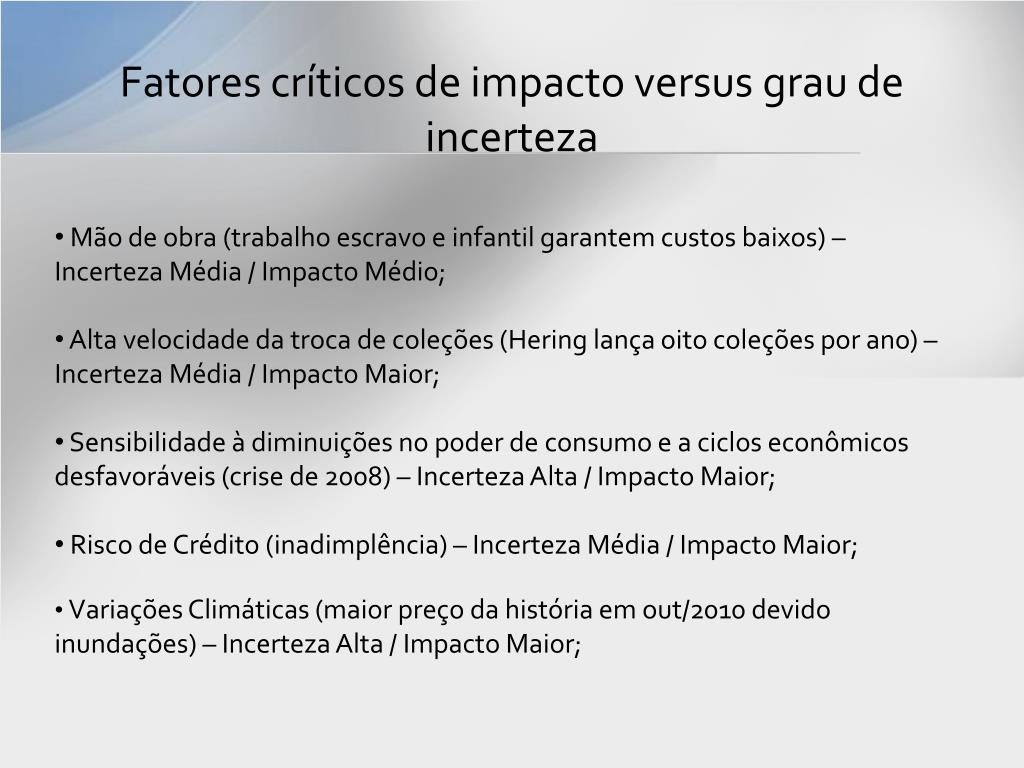 Fatores críticos de impacto versus grau de incerteza

• Mão de obra (trabalho escravo e infantil garantem custos baixos) – Incerteza Média / Impacto Médio;

• Alta velocidade da troca de coleções (Hering lança oito coleções por ano) – Incerteza Média / Impacto Maior;

• Sensibilidade à diminuições no poder de consumo e a ciclos econômicos desfavoráveis (crise de 2008) – Incerteza Alta / Impacto Maior;

• Risco de Crédito (inadimplência) – Incerteza Média / Impacto Maior;

• Variações Climáticas (maior preço da história em out/2010 devido inundações) – Incerteza Alta / Impacto Maior;